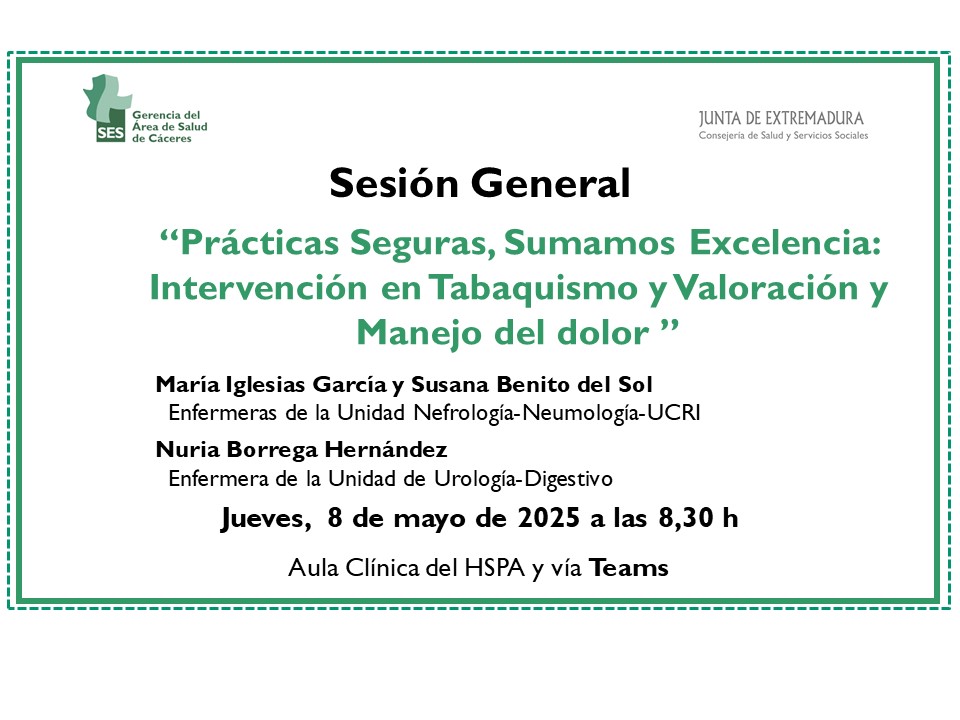 SES Gerencia del Área de Salud de Cáceres

JUNTA DE EXTREMADURA
Consejería de Salud y Servicios Sociales

Sesión General

“Prácticas Seguras, Sumamos Excelencia: Intervención en Tabaquismo y Valoración y Manejo del dolor ”

María Iglesias García y Susana Benito del Sol
Enfermeras de la Unidad Nefrología-Neumología-UCRI

Nuria Borrega Hernández
Enfermera de la Unidad de Urología-Digestivo

Jueves, 8 de mayo de 2025 a las 8,30 h

Aula Clínica del HSPA y vía Teams